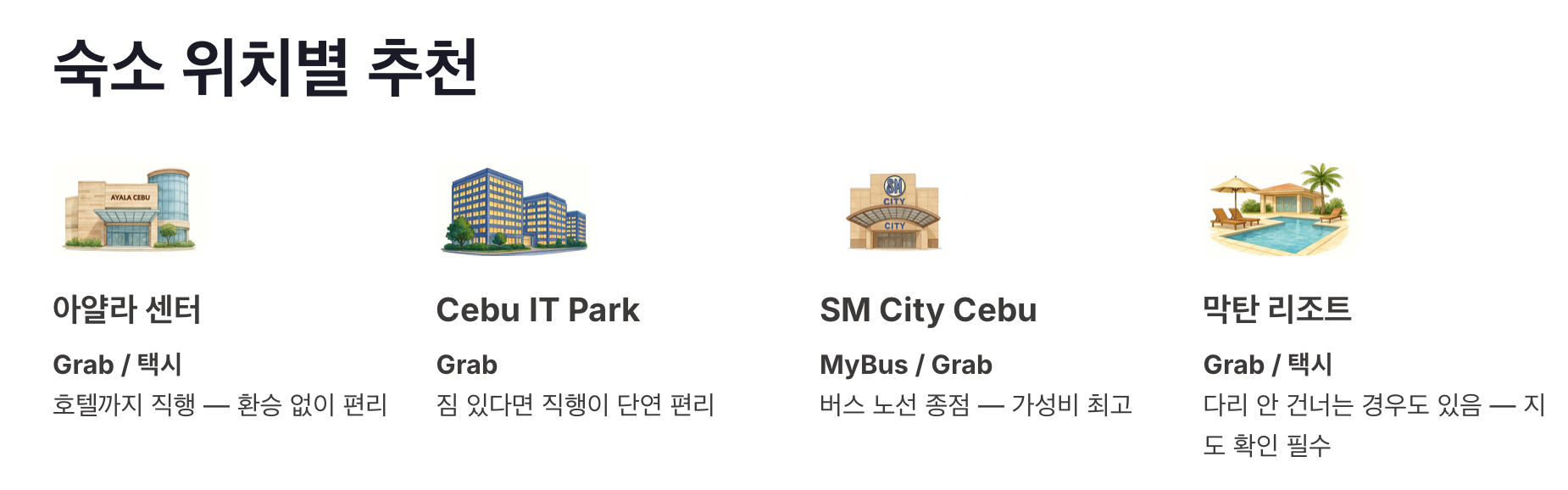 숙소 위치별 추천

AYALA CEBU

아얄라 센터

Grab / 택시

호텔까지 직행 — 환승 없이 편리

Cebu IT Park

Grab

짐 있다면 직행이 단연 편리

SM CITY CITY

SM City Cebu

MyBus / Grab

버스 노선 종점 — 가성비 최고

막탄 리조트

Grab / 택시

다리 안 건너는 경우도 있음 — 지도 확인 필수